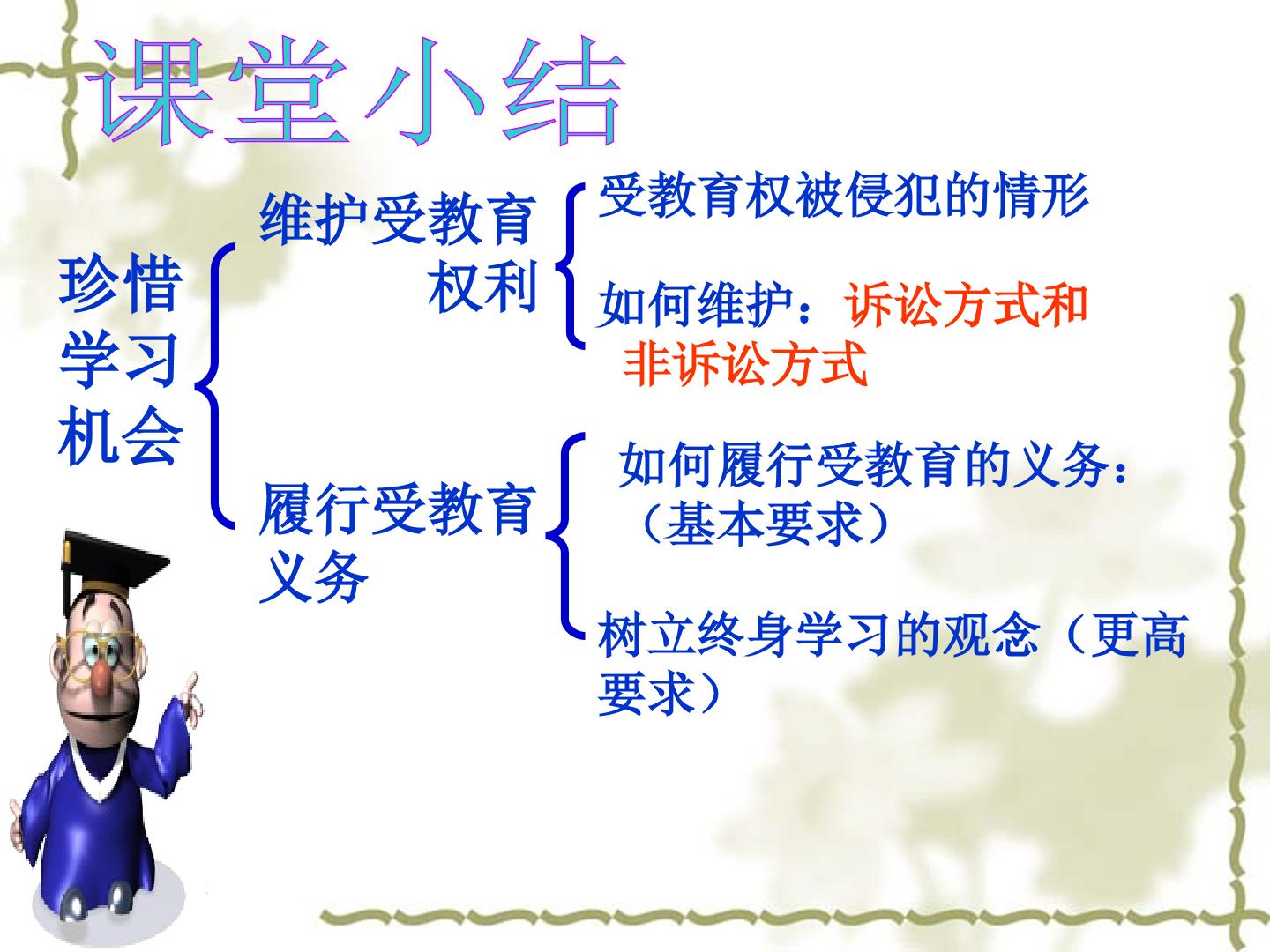 课堂小结

珍惜学习机会

维护受教育权利

受教育权被侵犯的情形

如何维护：诉讼方式和非诉讼方式

履行受教育义务

如何履行受教育的义务：（基本要求）

树立终身学习的观念（更高要求）